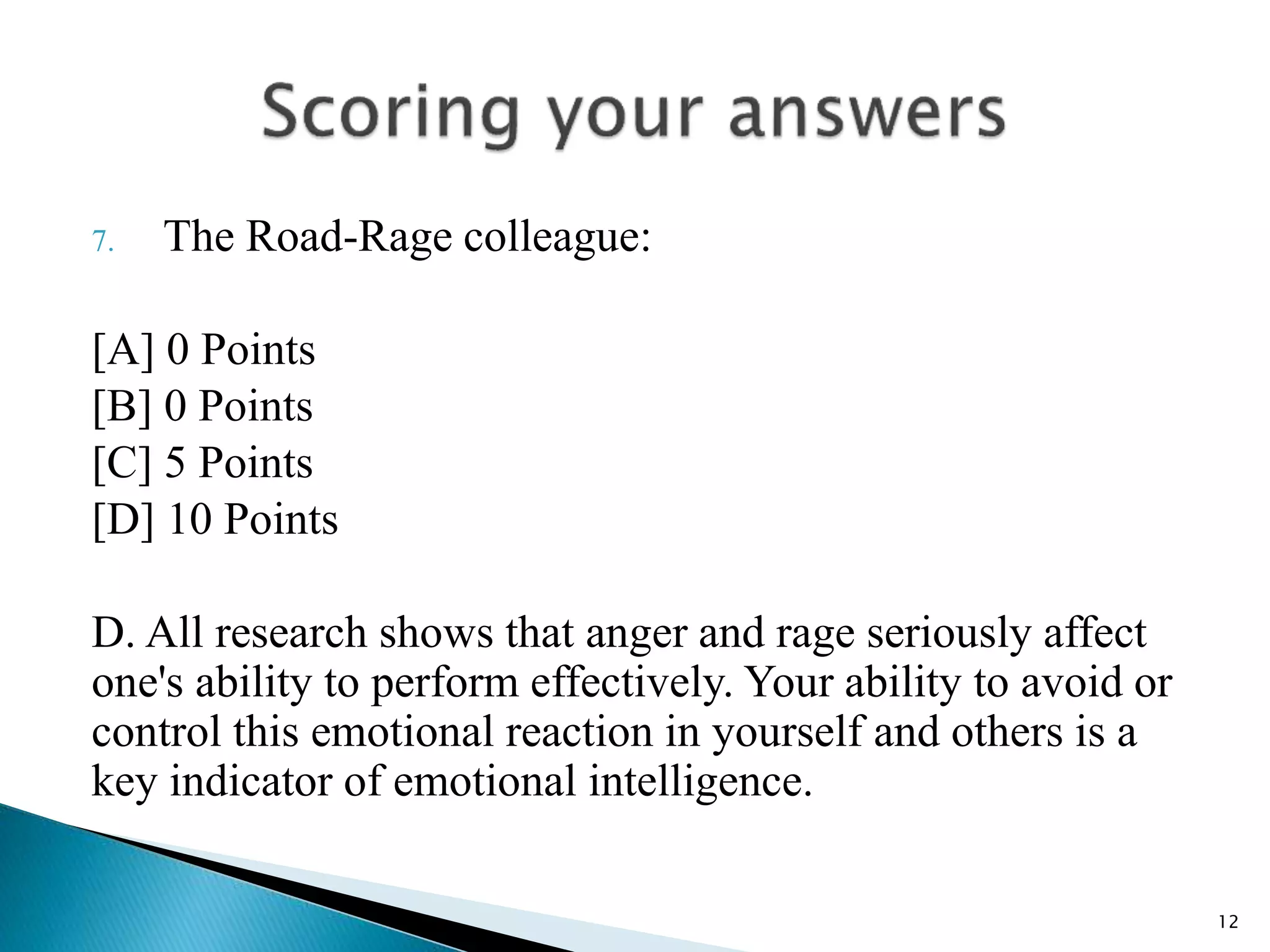 Scoring your answers

7. The Road-Rage colleague:

[A] 0 Points
[B] 0 Points
[C] 5 Points
[D] 10 Points

D. All research shows that anger and rage seriously affect one's ability to perform effectively. Your ability to avoid or control this emotional reaction in yourself and others is a key indicator of emotional intelligence.

12